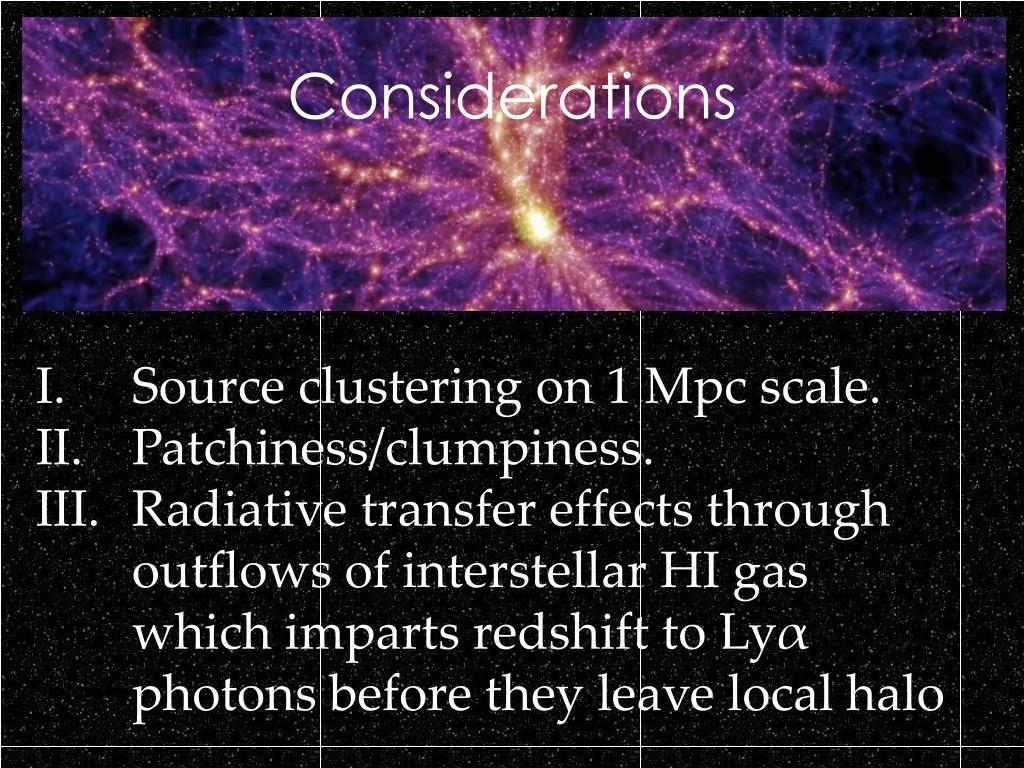 Considerations

I. Source clustering on 1 Mpc scale.
II. Patchiness/clumpiness.
III. Radiative transfer effects through outflows of interstellar HI gas which imparts redshift to Ly$\alpha$ photons before they leave local halo